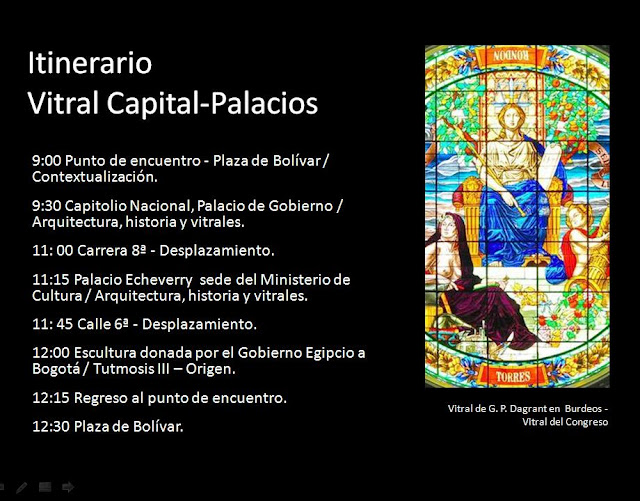 Itinerario
Vitral Capital-Palacios

9:00 Punto de encuentro - Plaza de Bolívar / Contextualización.

9:30 Capitolio Nacional, Palacio de Gobierno / Arquitectura, historia y vitrales.

11: 00 Carrera 8ª - Desplazamiento.

11:15 Palacio Echeverry sede del Ministerio de Cultura / Arquitectura, historia y vitrales.

11: 45 Calle 6ª - Desplazamiento.

12:00 Escultura donada por el Gobierno Egipcio a Bogotá / Tutmosis III – Origen.

12:15 Regreso al punto de encuentro.

12:30 Plaza de Bolívar.

RONDON

TORRES

Vitral de G. P. Dagrant en Burdeos - Vitral del Congreso